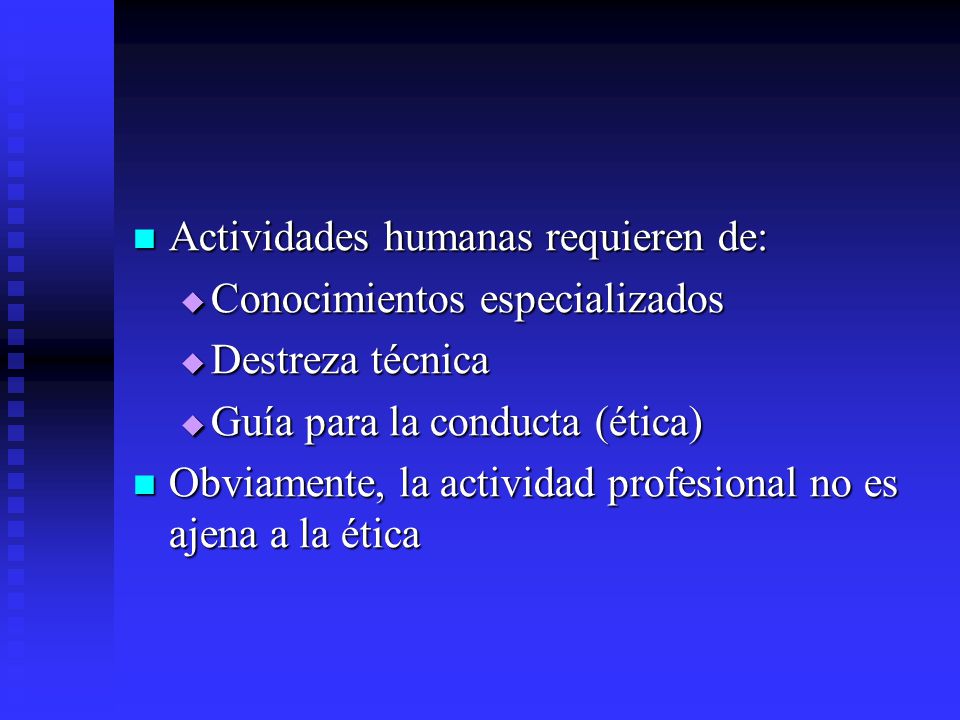 Actividades humanas requieren de:

Conocimientos especializados

Destreza técnica

Guía para la conducta (ética)

Obviamente, la actividad profesional no es ajena a la ética